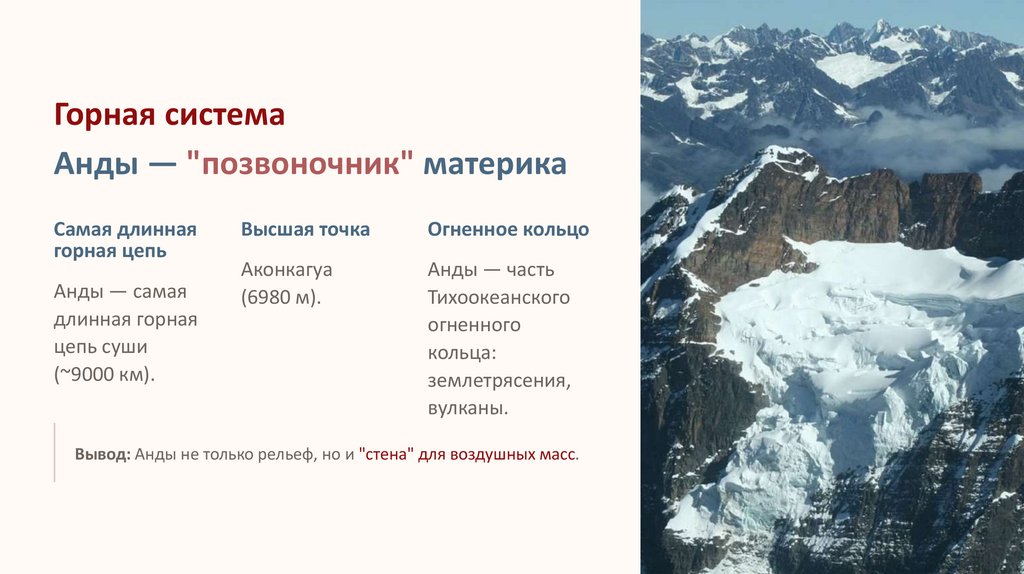 Горная система

Анды — "позвоночник" материка

Самая длинная горная цепь

Анды — самая длинная горная цепь суши (~9000 км).

Высшая точка

Аконкагуа (6980 м).

Огненное кольцо

Анды — часть Тихоокеанского огненного кольца: землетрясения, вулканы.

Вывод: Анды не только рельеф, но и "стена" для воздушных масс.